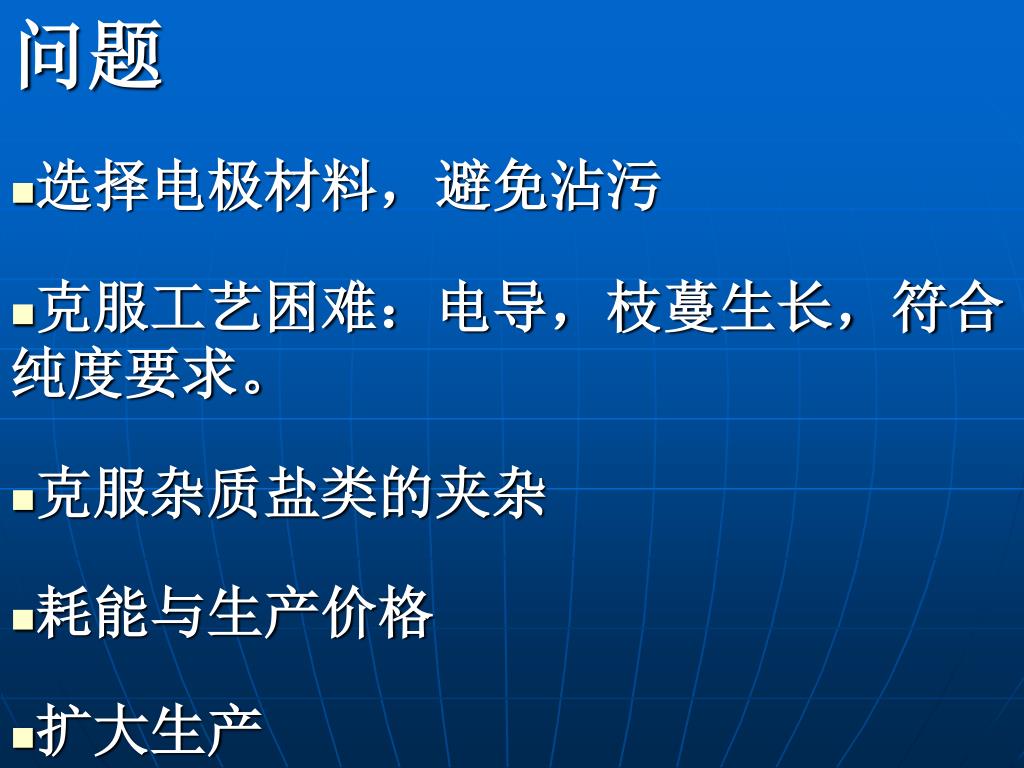 问题

▪选择电极材料，避免沾污

▪克服工艺困难：电导，枝蔓生长，符合纯度要求。

▪克服杂质盐类的夹杂

▪耗能与生产价格

▪扩大生产